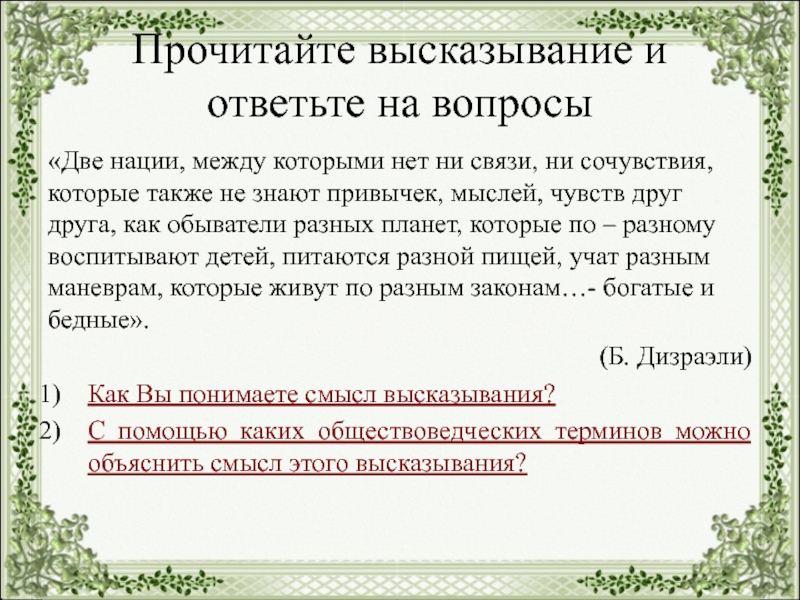 Прочитайте высказывание и ответьте на вопросы

«Две нации, между которыми нет ни связи, ни сочувствия, которые также не знают привычек, мыслей, чувств друг друга, как обыватели разных планет, которые по – разному воспитывают детей, питаются разной пищей, учат разным маневрам, которые живут по разным законам…- богатые и бедные».

(Б. Дизраэли)

1) Как Вы понимаете смысл высказывания?
2) С помощью каких обществоведческих терминов можно объяснить смысл этого высказывания?